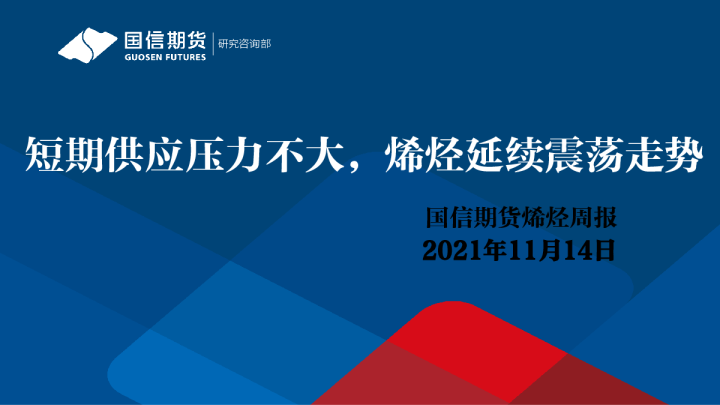 国信期货
GUOSEN FUTURES
研究咨询部

短期供应压力不大，烯烃延续震荡走势

国信期货烯烃周报
2021年11月14日